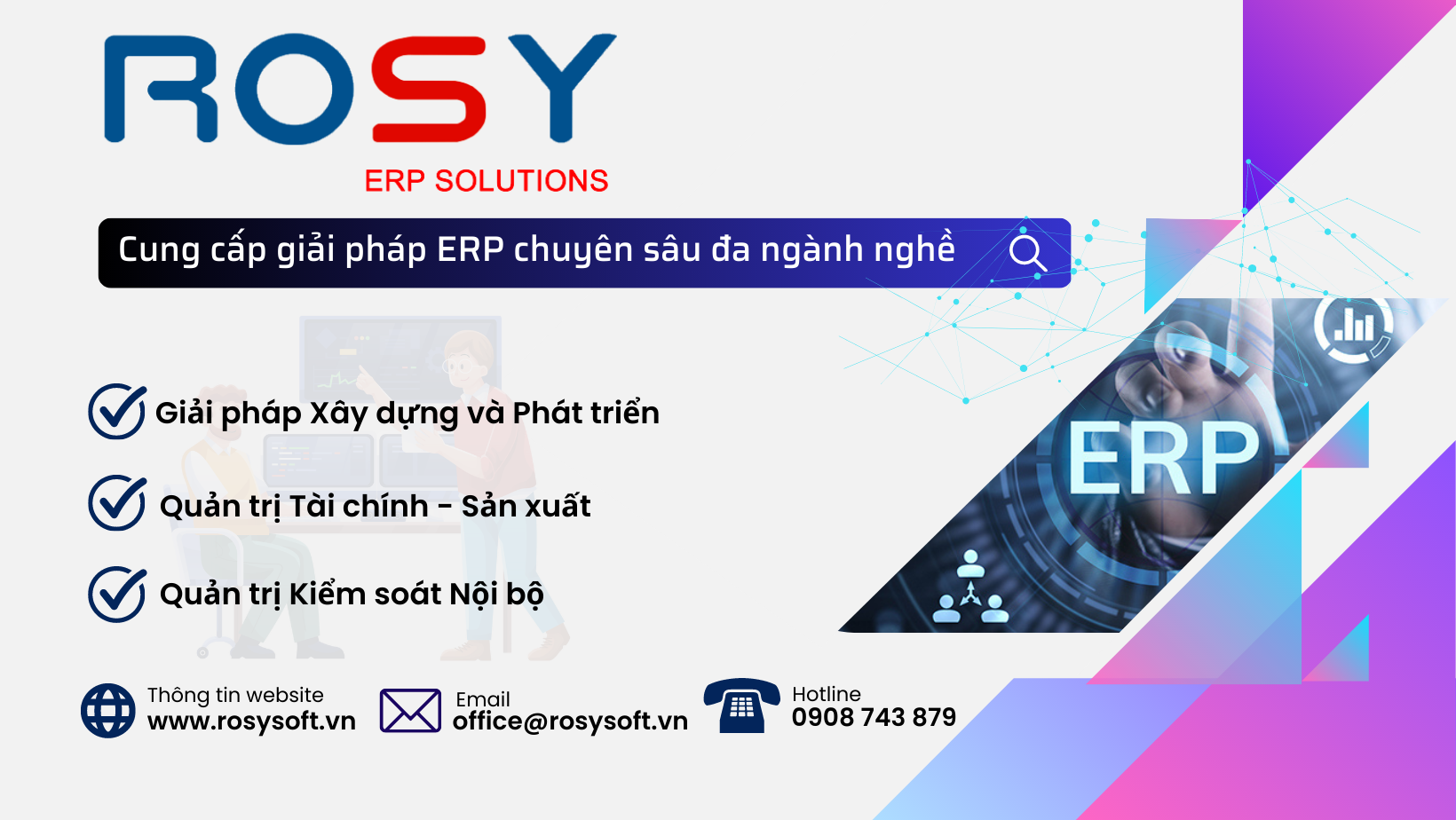 ROSY
ERP SOLUTIONS

Cung cấp giải pháp ERP chuyên sâu đa ngành nghề

Giải pháp Xây dựng và Phát triển

Quản trị Tài chính - Sản xuất

Quản trị Kiểm soát Nội bộ

ERP

Thông tin website
www.rosysoft.vn

Email
office@rosysoft.vn

Hotline
0908 743 879